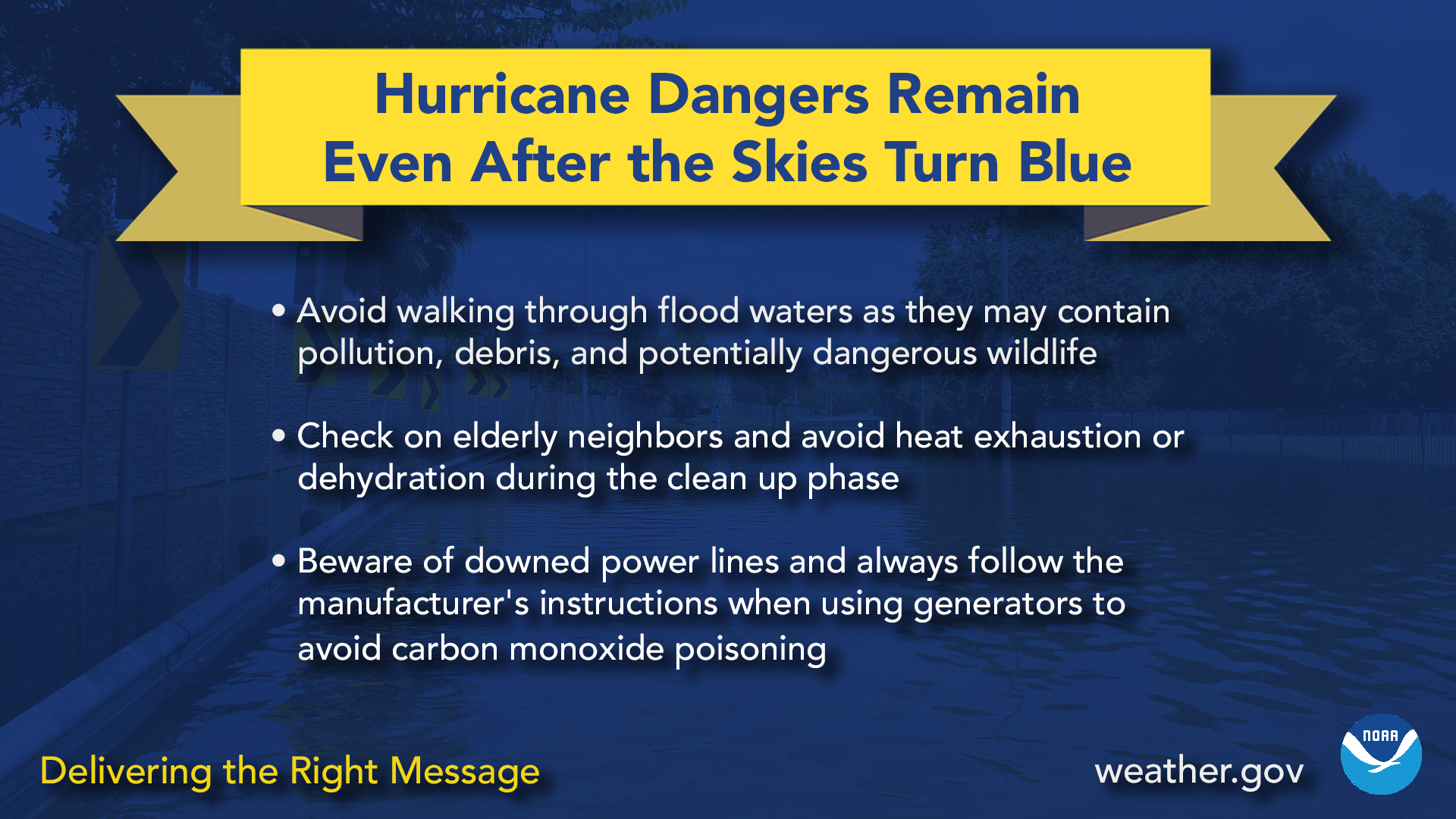 Hurricane Dangers Remain Even After the Skies Turn Blue

• Avoid walking through flood waters as they may contain pollution, debris, and potentially dangerous wildlife

• Check on elderly neighbors and avoid heat exhaustion or dehydration during the clean up phase

• Beware of downed power lines and always follow the manufacturer's instructions when using generators to avoid carbon monoxide poisoning

Delivering the Right Message

weather.gov

NOAA